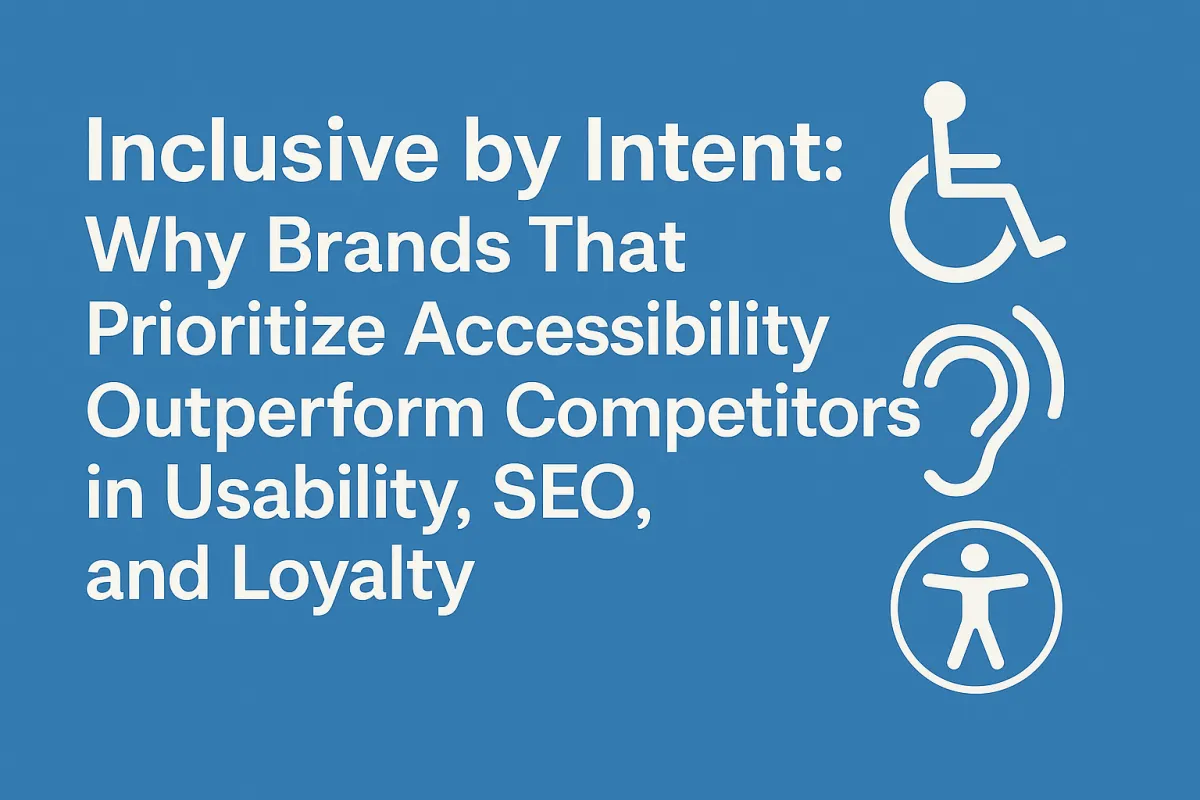 Inclusive by Intent:
Why Brands That Prioritize Accessibility Outperform Competitors in Usability, SEO, and Loyalty